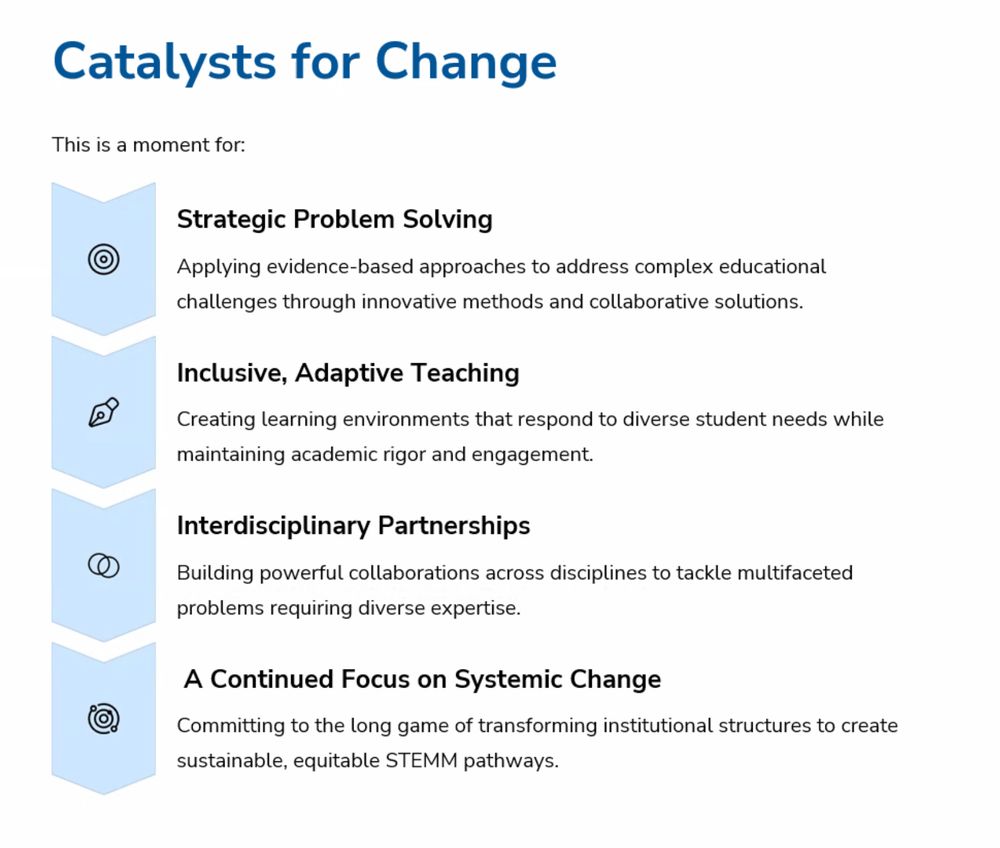 Catalysts for Change

This is a moment for:

Strategic Problem Solving

Applying evidence-based approaches to address complex educational challenges through innovative methods and collaborative solutions.

Inclusive, Adaptive Teaching

Creating learning environments that respond to diverse student needs while maintaining academic rigor and engagement.

Interdisciplinary Partnerships

Building powerful collaborations across disciplines to tackle multifaceted problems requiring diverse expertise.

A Continued Focus on Systemic Change

Committing to the long game of transforming institutional structures to create sustainable, equitable STEMM pathways.